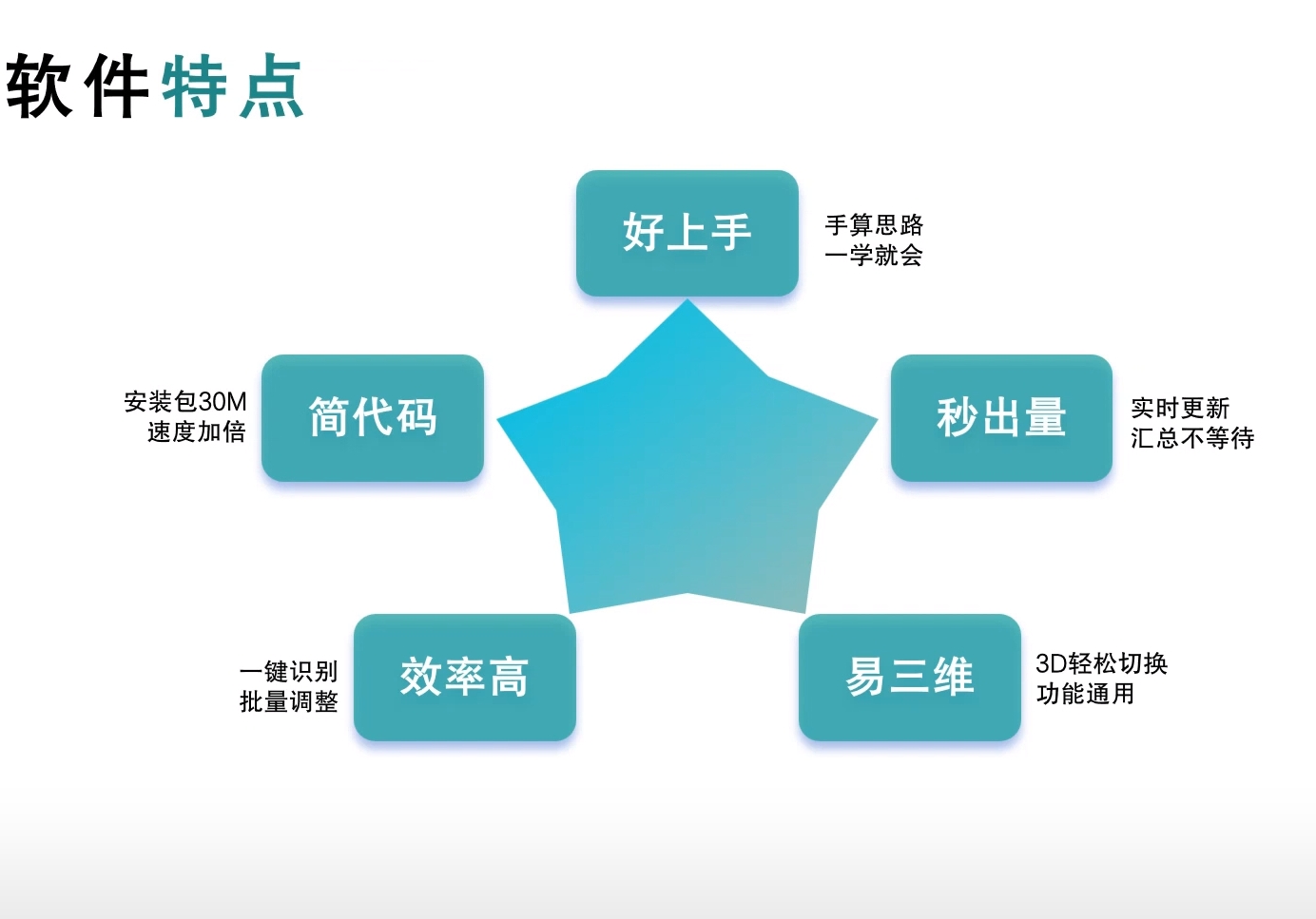 软件特点

好上手
手算思路
一学就会

安装包30M
速度加倍
简代码

秒出量
实时更新
汇总不等待

一键识别
批量调整
效率高

易三维
3D轻松切换
功能通用